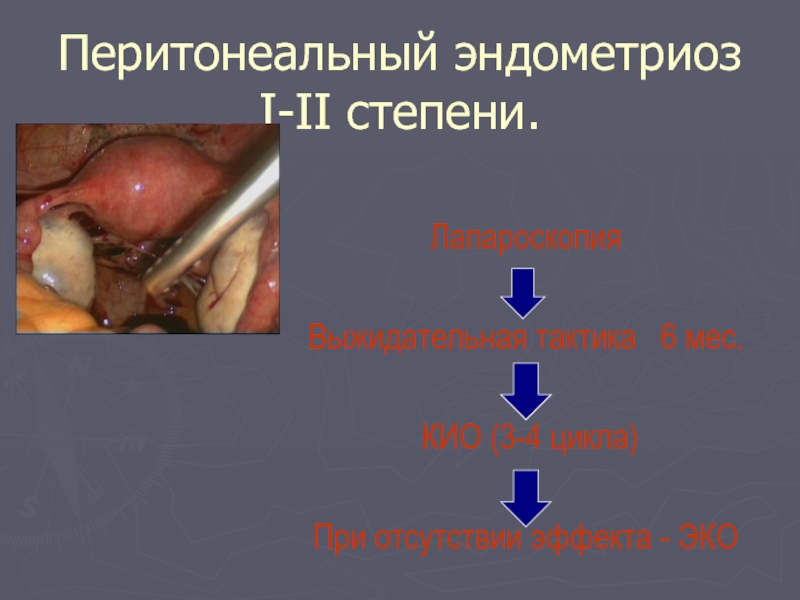 Перитонеальный эндометриоз I-II степени.

Лапароскопия

Выжидательная тактика 6 мес.

КИО (3-4 цикла)

При отсутствии эффекта - ЭКО